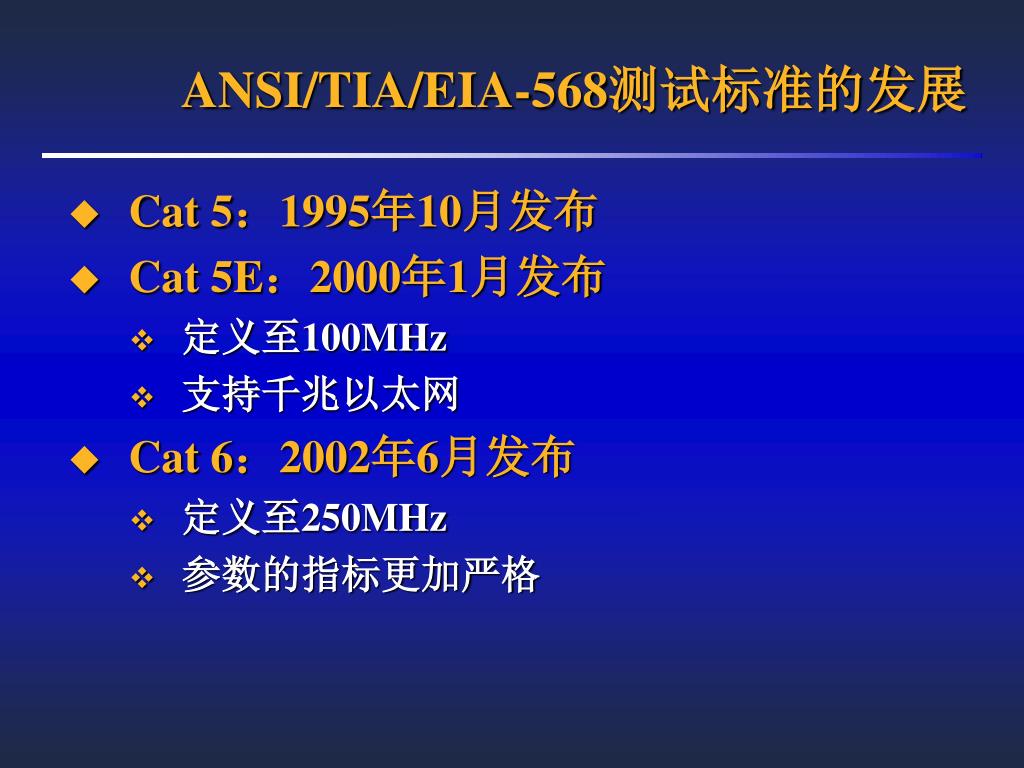 ANSI/TIA/EIA-568测试标准的发展

◆ Cat 5：1995年10月发布
◆ Cat 5E：2000年1月发布
❖ 定义至100MHz
❖ 支持千兆以太网
◆ Cat 6：2002年6月发布
❖ 定义至250MHz
❖ 参数的指标更加严格